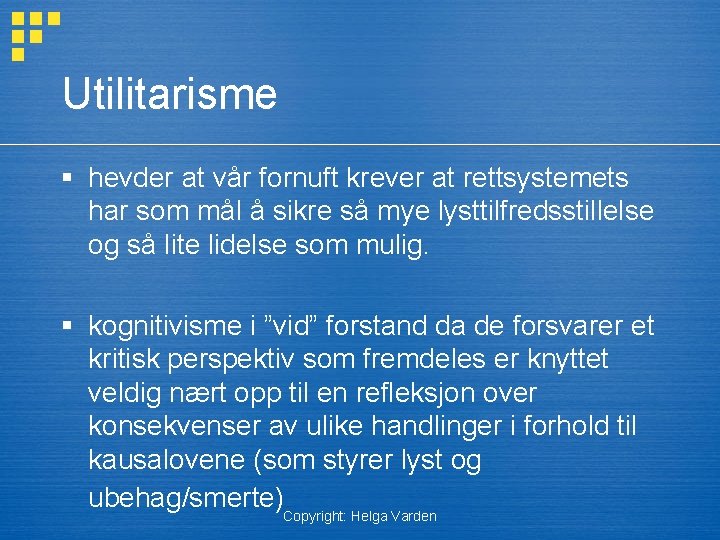 Utilitarisme

▪ hevder at vår fornuft krever at rettsystemets har som mål å sikre så mye lysttilfredsstillelse og så lite lidelse som mulig.

▪ kognitivisme i ”vid” forstand da de forsvarer et kritisk perspektiv som fremdeles er knyttet veldig nært opp til en refleksjon over konsekvenser av ulike handlinger i forhold til kausalovene (som styrer lyst og ubehag/smerte)

Copyright: Helga Varden